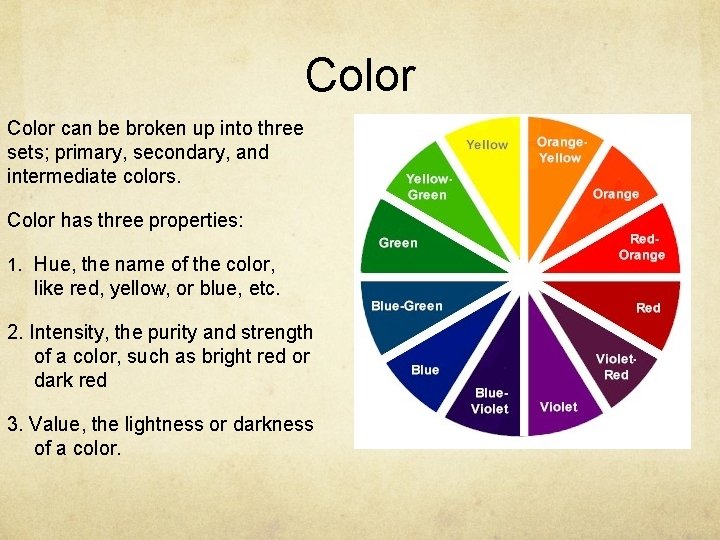 Color

Color can be broken up into three sets; primary, secondary, and intermediate colors.

Color has three properties:

1. Hue, the name of the color, like red, yellow, or blue, etc.

2. Intensity, the purity and strength of a color, such as bright red or dark red

3. Value, the lightness or darkness of a color.

Yellow
Orange-Yellow
Orange
Red-Orange
Red
Violet-Red
Violet
Blue-Violet
Blue
Blue-Green
Green
Yellow-Green